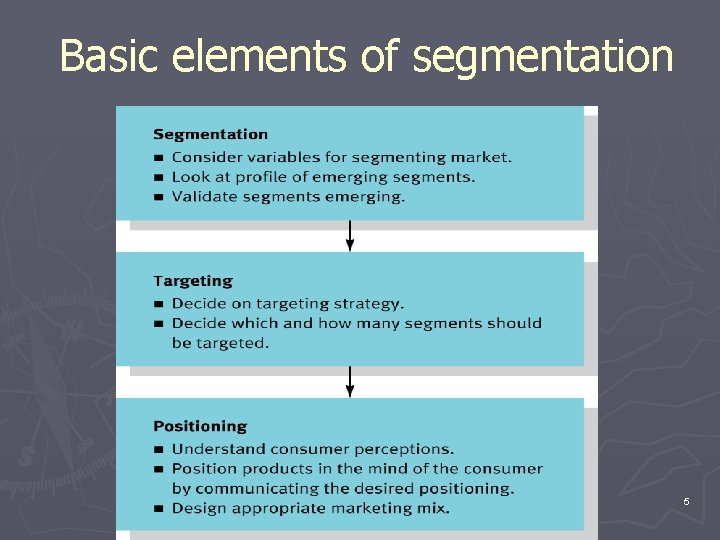 Basic elements of segmentation

Segmentation
■ Consider variables for segmenting market.
■ Look at profile of emerging segments.
■ Validate segments emerging.

Targeting
■ Decide on targeting strategy.
■ Decide which and how many segments should be targeted.

Positioning
■ Understand consumer perceptions.
■ Position products in the mind of the consumer by communicating the desired positioning.
■ Design appropriate marketing mix.

5